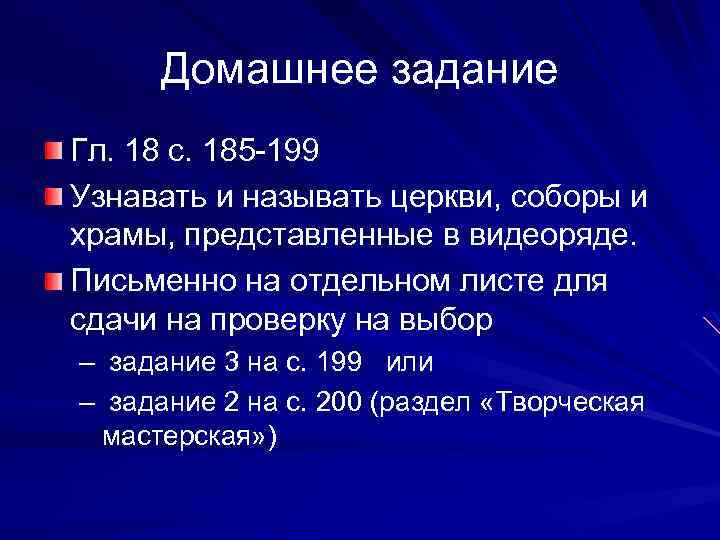 Домашнее задание

Гл. 18 с. 185-199

Узнавать и называть церкви, соборы и храмы, представленные в видеоряде.

Письменно на отдельном листе для сдачи на проверку на выбор

– задание 3 на с. 199 или

– задание 2 на с. 200 (раздел «Творческая мастерская»)